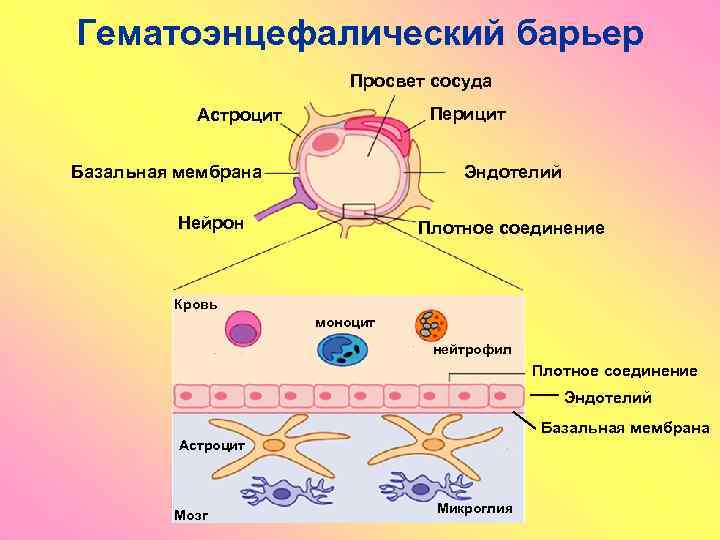 Гематоэнцефалический барьер

Просвет сосуда
Астроцит
Перицит
Базальная мембрана
Эндотелий
Нейрон
Плотное соединение

Кровь
моноцит
нейтрофил
Плотное соединение
Эндотелий
Базальная мембрана
Астроцит
Мозг
Микроглия